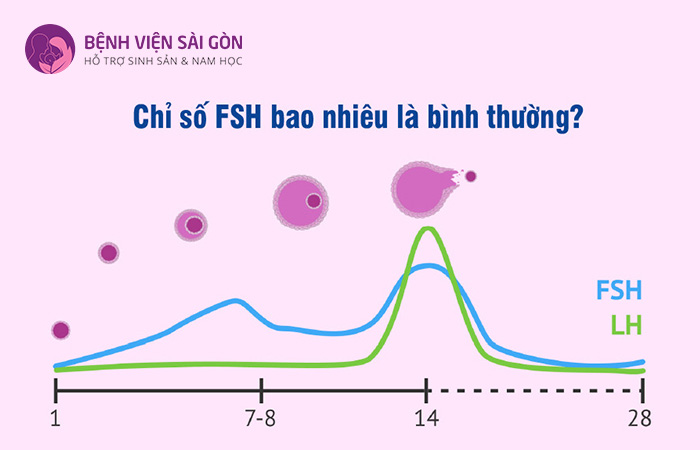 BỆNH VIỆN SÀI GÒN
HỖ TRỢ SINH SẢN & NAM HỌC

Chỉ số FSH bao nhiêu là bình thường?

FSH
LH

1
7-8
14
28